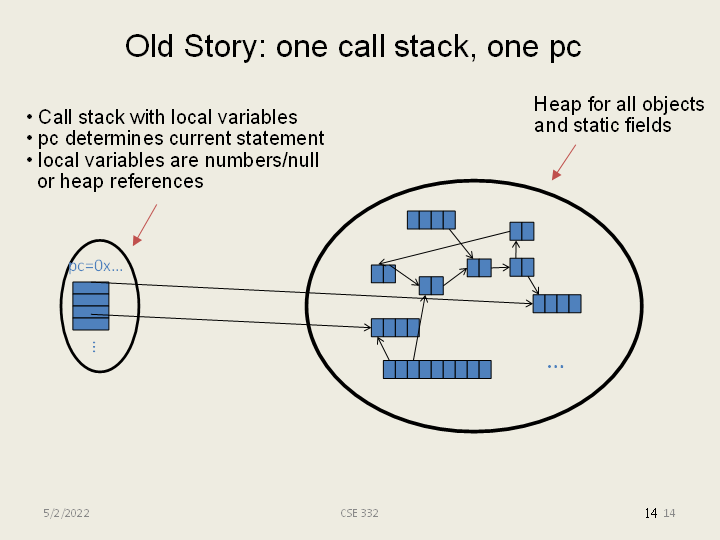 Old Story: one call stack, one pc

• Call stack with local variables
• pc determines current statement
• local variables are numbers/null or heap references

Heap for all objects and static fields

pc=0x…

⋮

…

5/2/2022

CSE 332

14 14